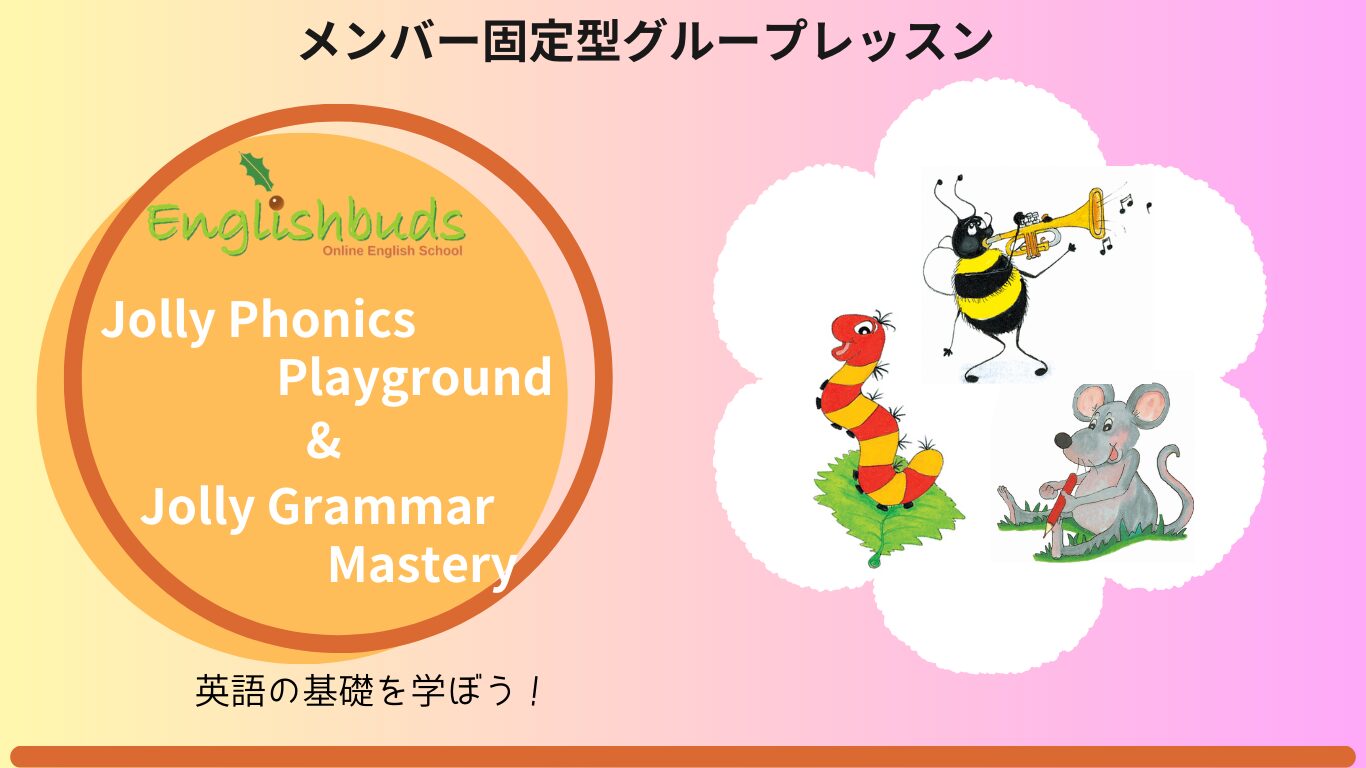 メンバー固定型グループレッスン

Englishbuds
Online English School

Jolly Phonics Playground & Jolly Grammar Mastery

英語の基礎を学ぼう！